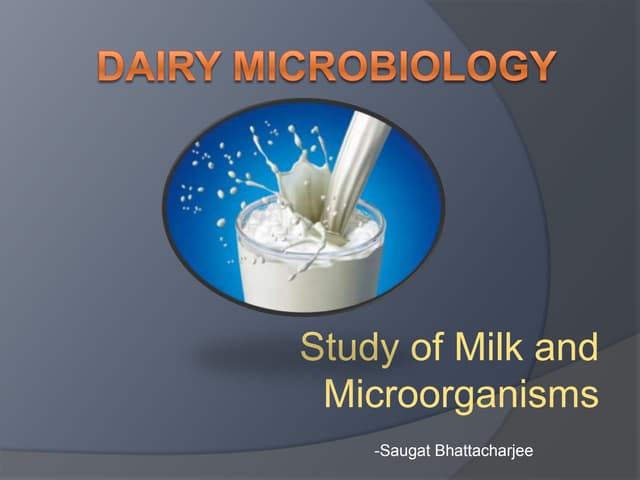 DAIRY MICROBIOLOGY

Study of Milk and Microorganisms

-Saugat Bhattacharjee